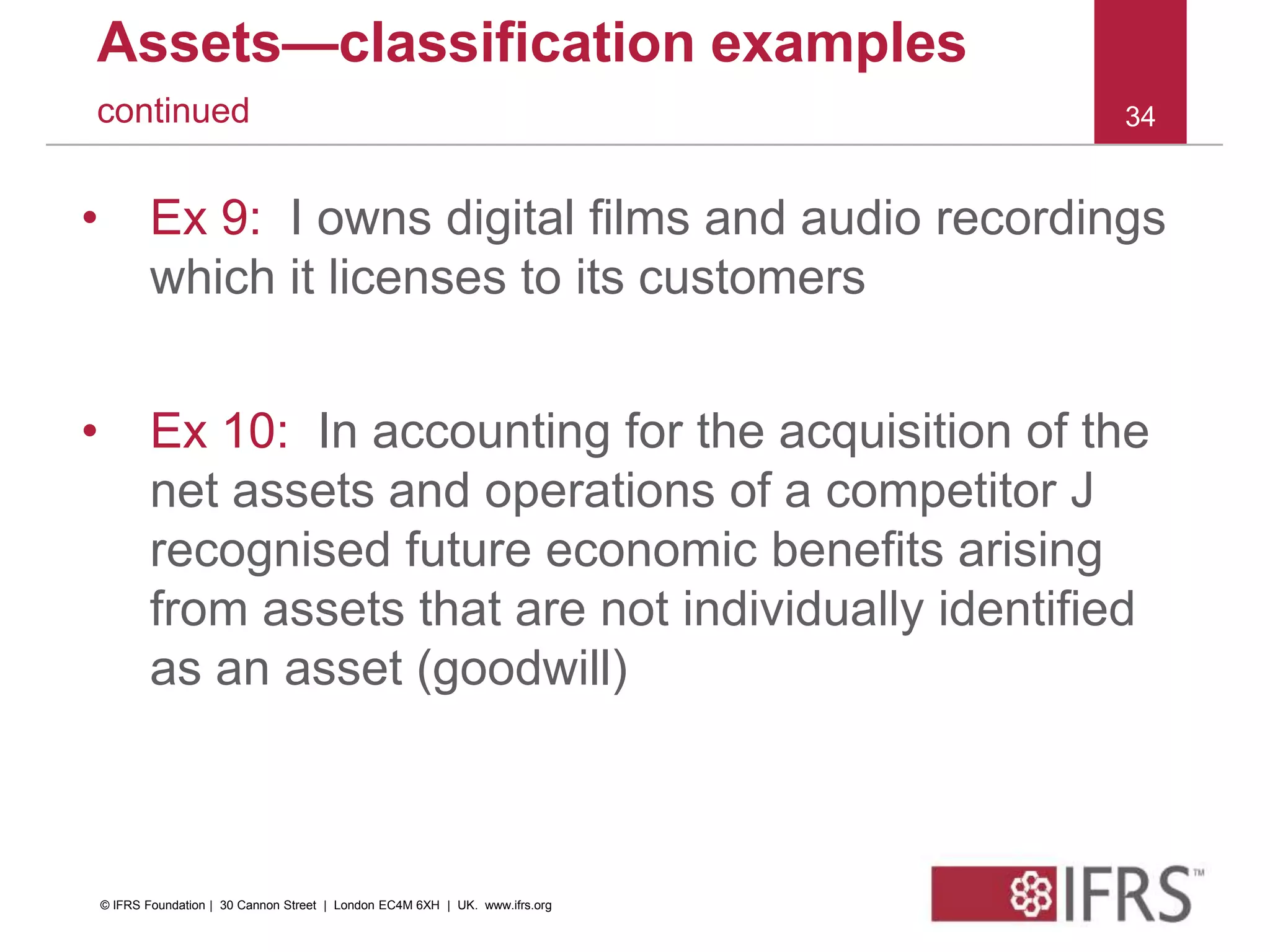 Assets—classification examples
continued

34

• Ex 9: I owns digital films and audio recordings which it licenses to its customers

• Ex 10: In accounting for the acquisition of the net assets and operations of a competitor J recognised future economic benefits arising from assets that are not individually identified as an asset (goodwill)

© IFRS Foundation | 30 Cannon Street | London EC4M 6XH | UK. www.ifrs.org

IFRS™